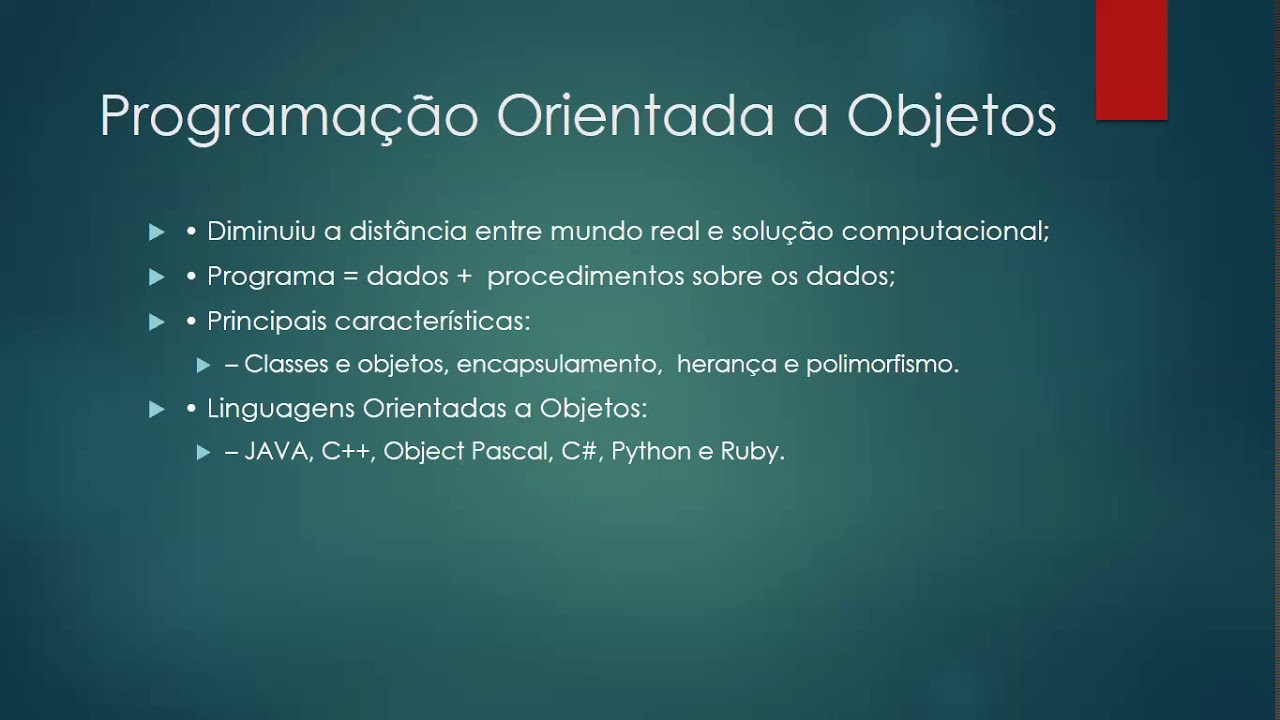 Programação Orientada a Objetos

• Diminuiu a distância entre mundo real e solução computacional;

• Programa = dados + procedimentos sobre os dados;

• Principais características:

– Classes e objetos, encapsulamento, herança e polimorfismo.

• Linguagens Orientadas a Objetos:

– JAVA, C++, Object Pascal, C#, Python e Ruby.